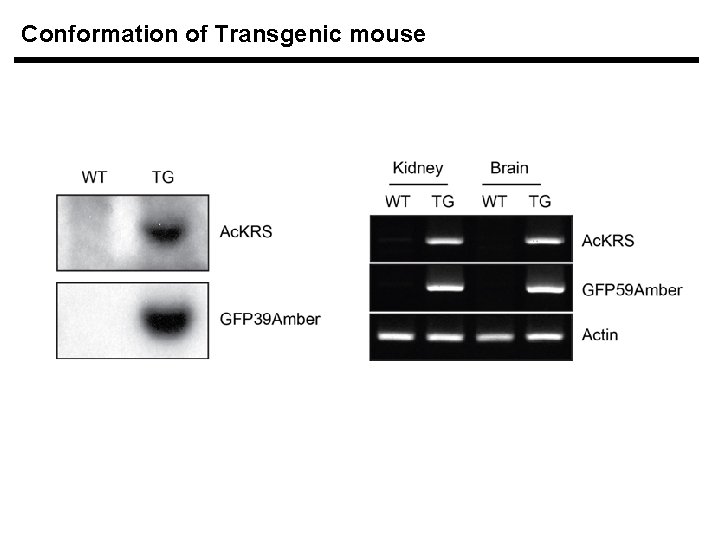 Conformation of Transgenic mouse

WT TG

AcKRS

GFP39Amber

Kidney Brain

WT TG WT TG

AcKRS

GFP59Amber

Actin